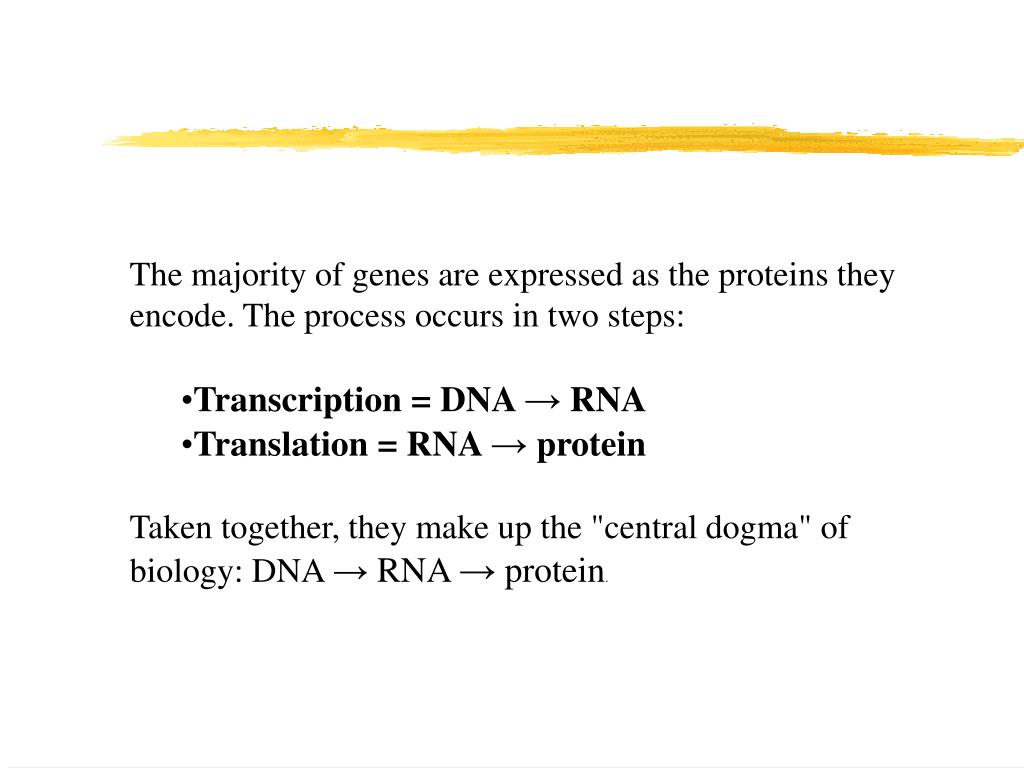 The majority of genes are expressed as the proteins they encode. The process occurs in two steps:

•Transcription = DNA → RNA
•Translation = RNA → protein

Taken together, they make up the "central dogma" of biology: DNA → RNA → protein.